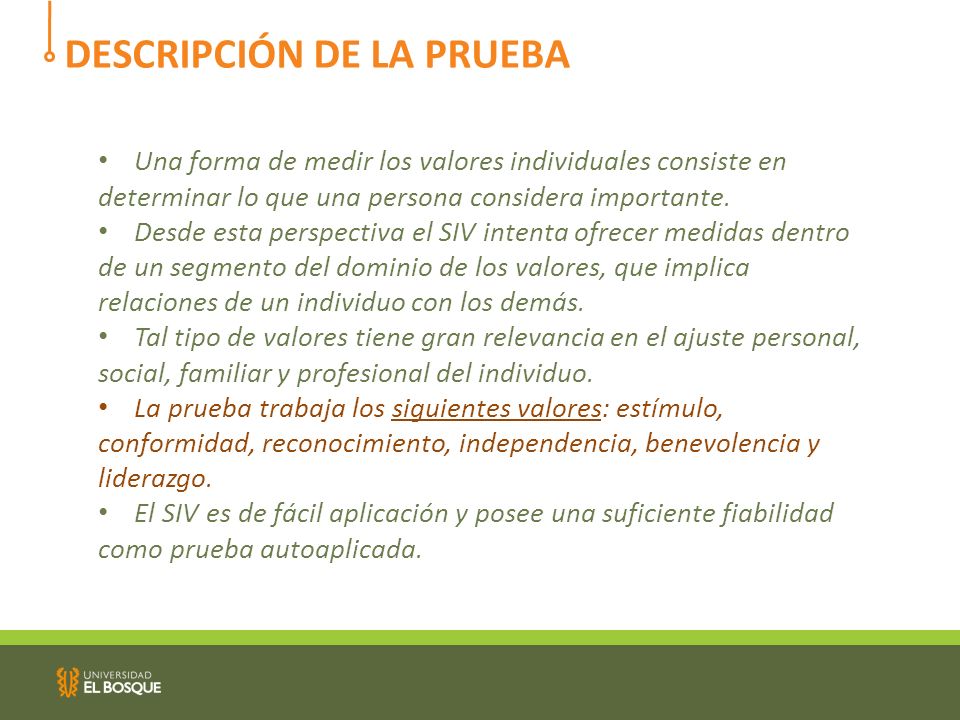 DESCRIPCIÓN DE LA PRUEBA

• Una forma de medir los valores individuales consiste en determinar lo que una persona considera importante.
• Desde esta perspectiva el SIV intenta ofrecer medidas dentro de un segmento del dominio de los valores, que implica relaciones de un individuo con los demás.
• Tal tipo de valores tiene gran relevancia en el ajuste personal, social, familiar y profesional del individuo.
• La prueba trabaja los siguientes valores: estímulo, conformidad, reconocimiento, independencia, benevolencia y liderazgo.
• El SIV es de fácil aplicación y posee una suficiente fiabilidad como prueba autoaplicada.

UNIVERSIDAD EL BOSQUE